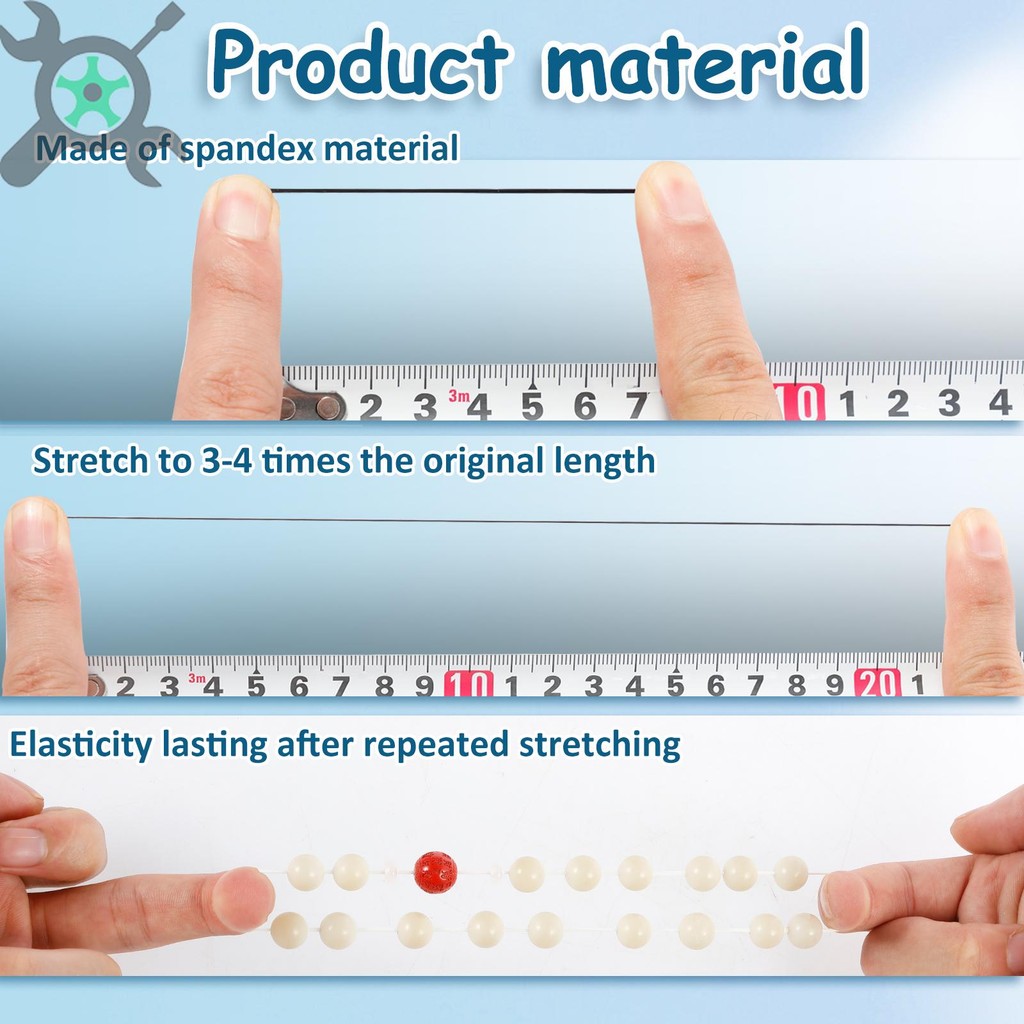 Product material

Made of spandex material

2 3 3m 4 5 6 7 10 1 2 3 4

Stretch to 3-4 times the original length

2 3 3m 4 5 6 7 8 9 10 1 2 3 4 5 6 7 8 9 20 1

Elasticity lasting after repeated stretching